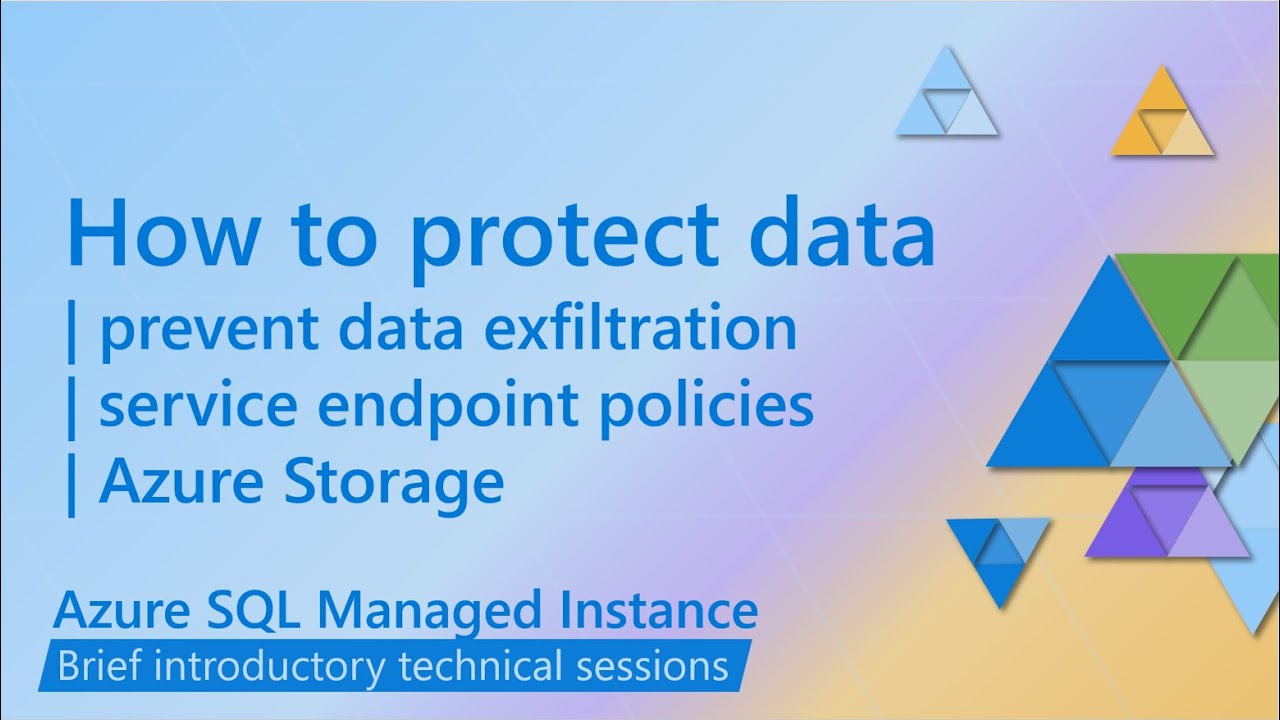 How to protect data
| prevent data exfiltration
| service endpoint policies
| Azure Storage

Azure SQL Managed Instance
Brief introductory technical sessions